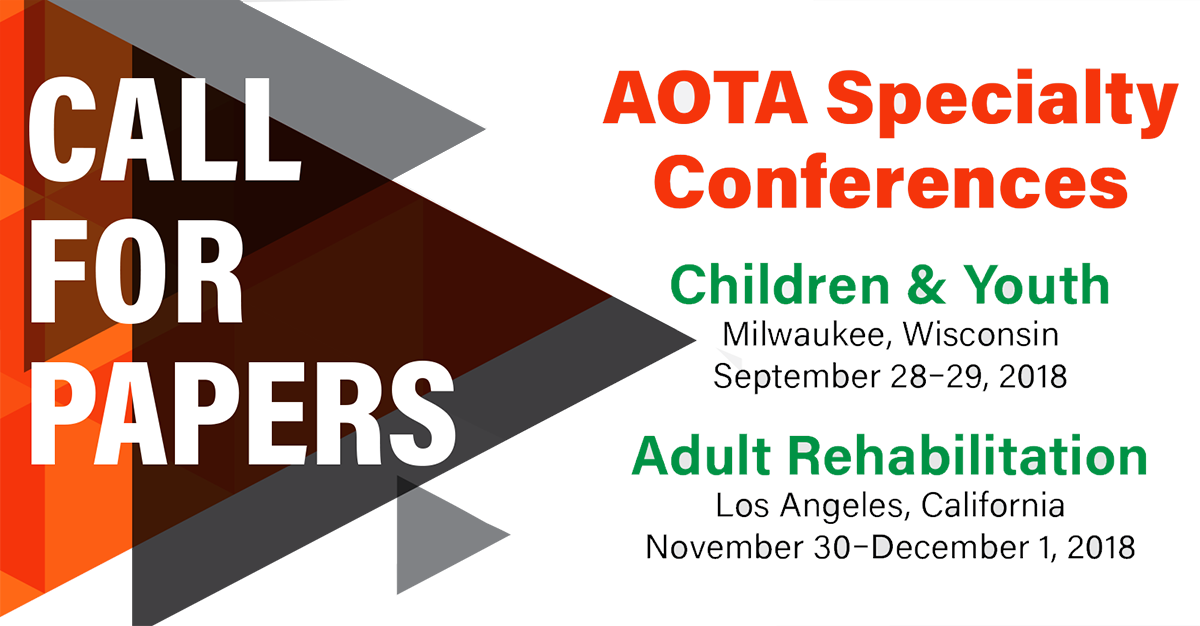 CALL FOR PAPERS

AOTA Specialty Conferences

Children & Youth
Milwaukee, Wisconsin
September 28–29, 2018

Adult Rehabilitation
Los Angeles, California
November 30–December 1, 2018